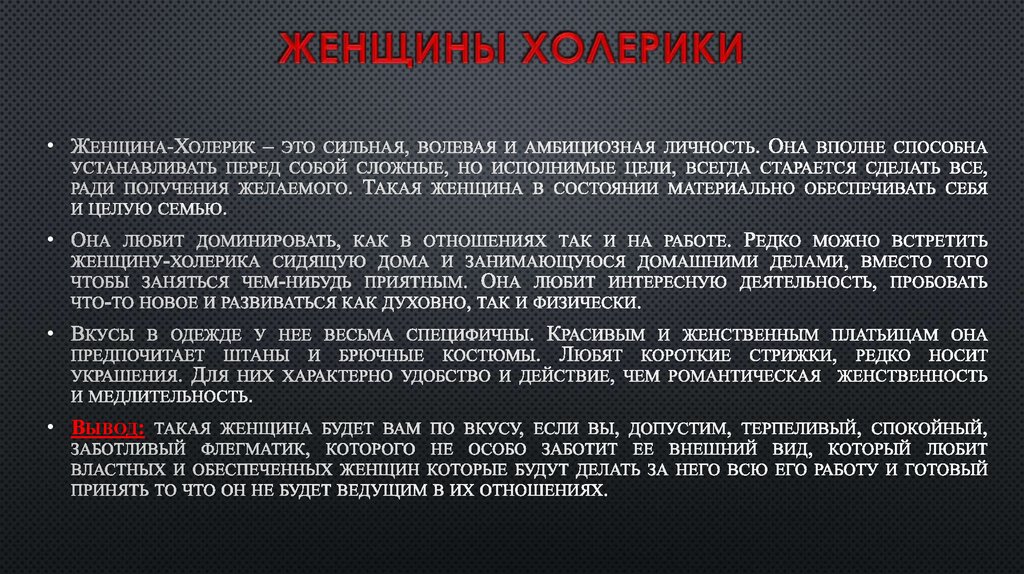 ЖЕНЩИНЫ ХОЛЕРИКИ

• Женщина-Холерик – это сильная, волевая и амбициозная личность. Она вполне способна устанавливать перед собой сложные, но исполнимые цели, всегда старается сделать все, ради получения желаемого. Такая женщина в состоянии материально обеспечивать себя и целую семью.

• Она любит доминировать, как в отношениях так и на работе. Редко можно встретить женщину-холерика сидящую дома и занимающуюся домашними делами, вместо того чтобы заняться чем-нибудь приятным. Она любит интересную деятельность, пробовать что-то новое и развиваться как духовно, так и физически.

• Вкусы в одежде у нее весьма специфичны. Красивым и женственным платьицам она предпочитает штаны и брючные костюмы. Любят короткие стрижки, редко носит украшения. Для них характерно удобство и действие, чем романтическая женственность и медлительность.

• Вывод: такая женщина будет вам по вкусу, если вы, допустим, терпеливый, спокойный, заботливый флегматик, которого не особо заботит ее внешний вид, который любит властных и обеспеченных женщин которые будут делать за него всю его работу и готовый принять то что он не будет ведущим в их отношениях.